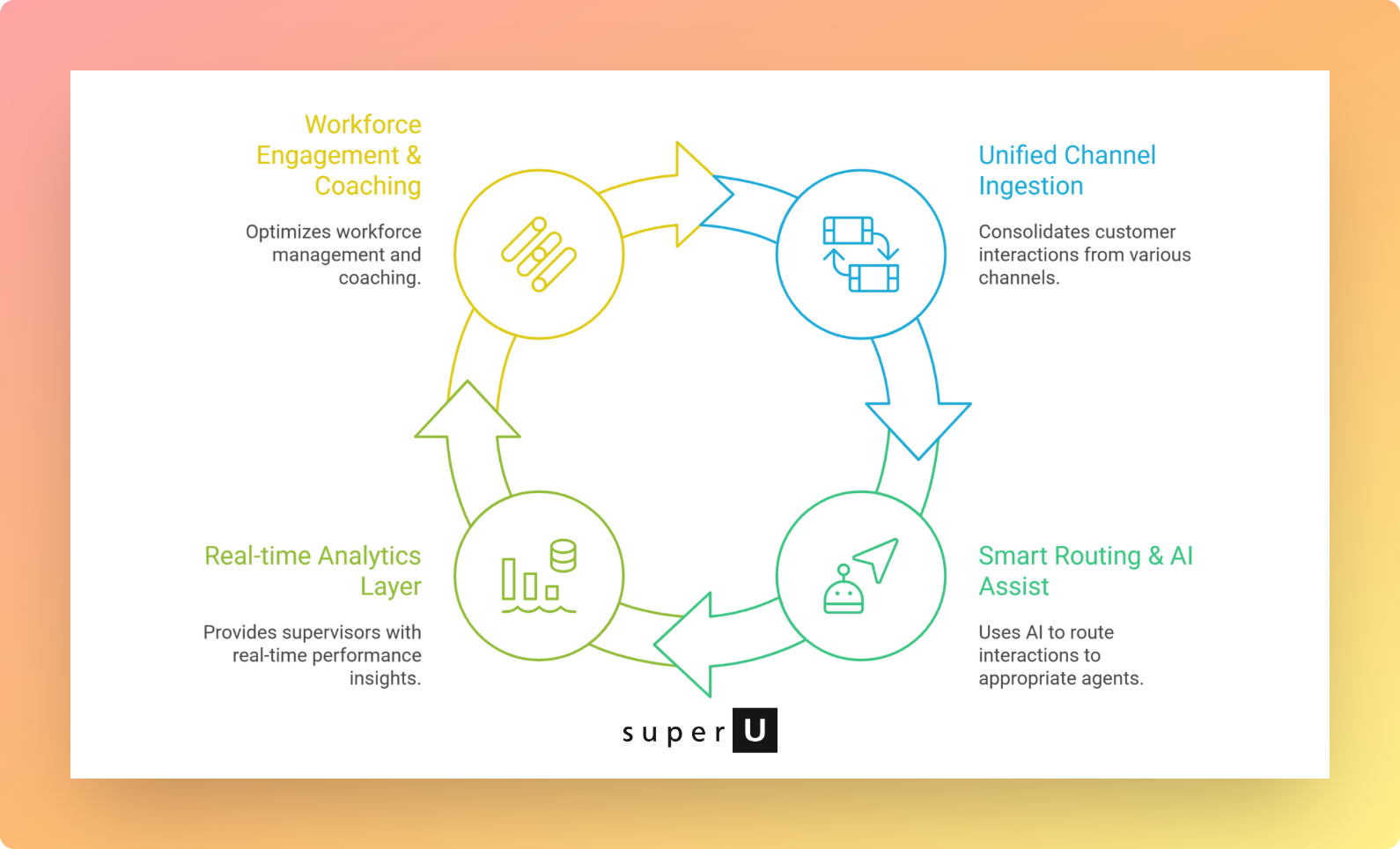 Workforce Engagement & Coaching

Optimizes workforce management and coaching.

Unified Channel Ingestion

Consolidates customer interactions from various channels.

Real-time Analytics Layer

Provides supervisors with real-time performance insights.

Smart Routing & AI Assist

Uses AI to route interactions to appropriate agents.

super U